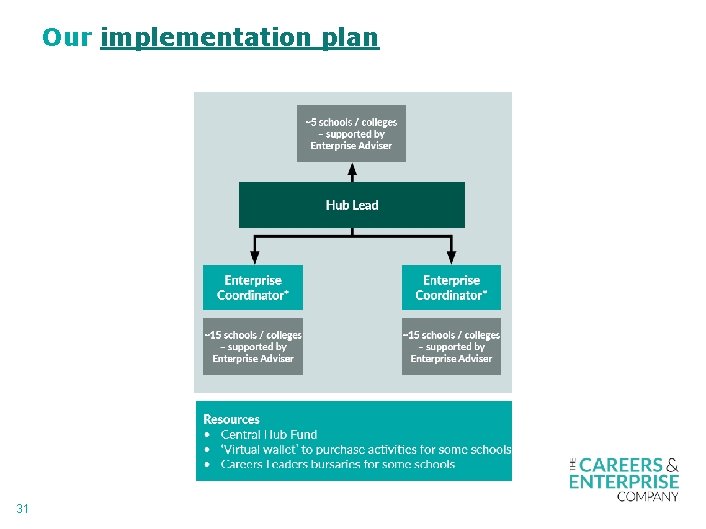 Our implementation plan

~5 schools / colleges – supported by Enterprise Adviser

Hub Lead

Enterprise Coordinator*

Enterprise Coordinator*

~15 schools / colleges – supported by Enterprise Adviser

~15 schools / colleges – supported by Enterprise Adviser

Resources
• Central Hub Fund
• 'Virtual wallet' to purchase activities for some schools
• Careers Leaders bursaries for some schools

THE CAREERS & ENTERPRISE COMPANY

31